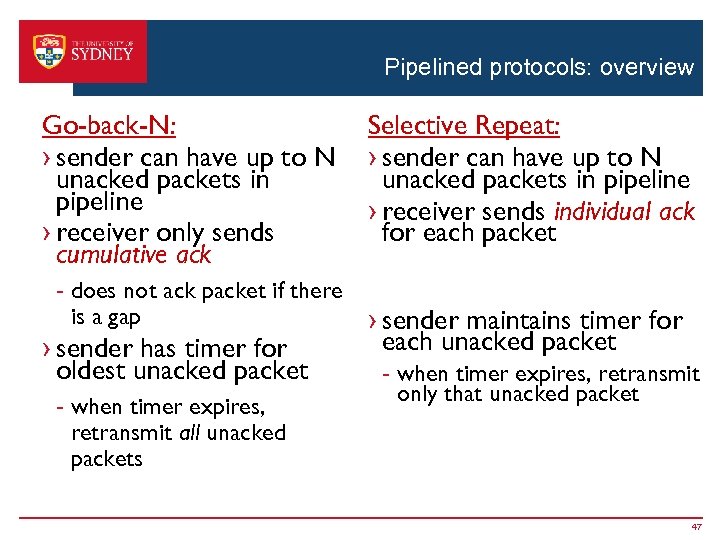 THE UNIVERSITY OF SYDNEY

Pipelined protocols: overview

Go-back-N:

› sender can have up to N unacked packets in pipeline

› receiver only sends cumulative ack

- does not ack packet if there is a gap

› sender has timer for oldest unacked packet

- when timer expires, retransmit all unacked packets

Selective Repeat:

› sender can have up to N unacked packets in pipeline

› receiver sends individual ack for each packet

› sender maintains timer for each unacked packet

- when timer expires, retransmit only that unacked packet

47